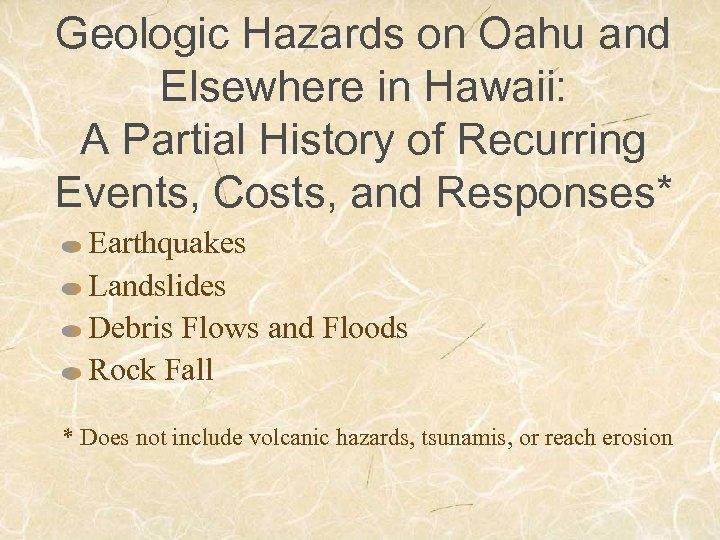 Geologic Hazards on Oahu and Elsewhere in Hawaii:
A Partial History of Recurring Events, Costs, and Responses*

Earthquakes
Landslides
Debris Flows and Floods
Rock Fall

* Does not include volcanic hazards, tsunamis, or reach erosion